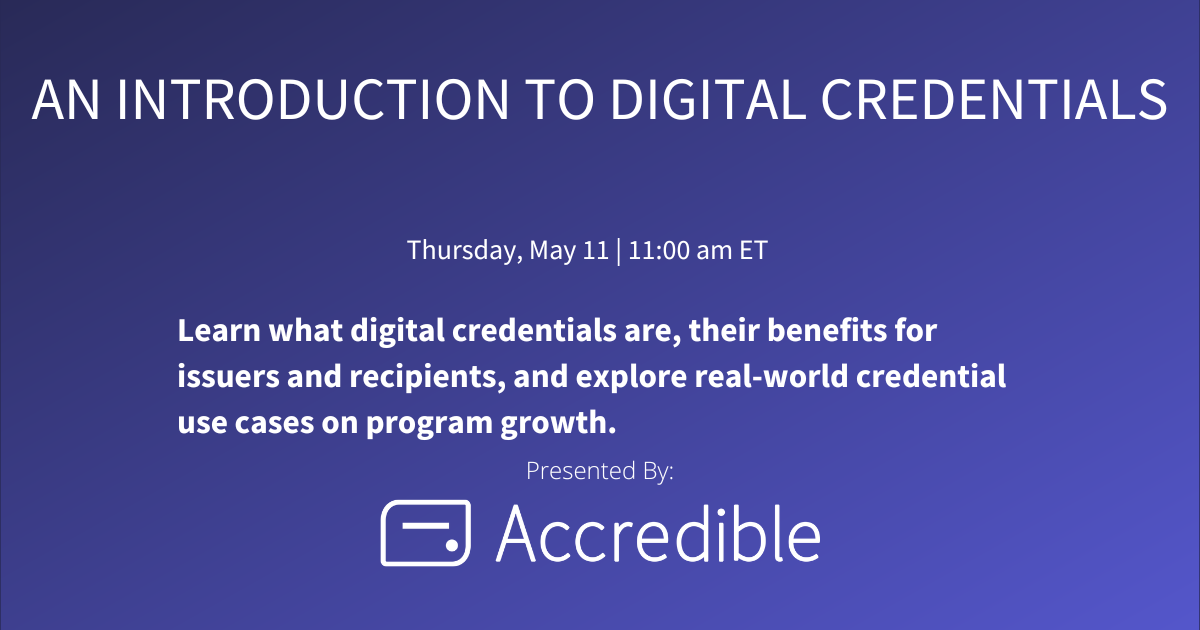 AN INTRODUCTION TO DIGITAL CREDENTIALS

Thursday, May 11 | 11:00 am ET

Learn what digital credentials are, their benefits for issuers and recipients, and explore real-world credential use cases on program growth.

Presented By:

Accredible